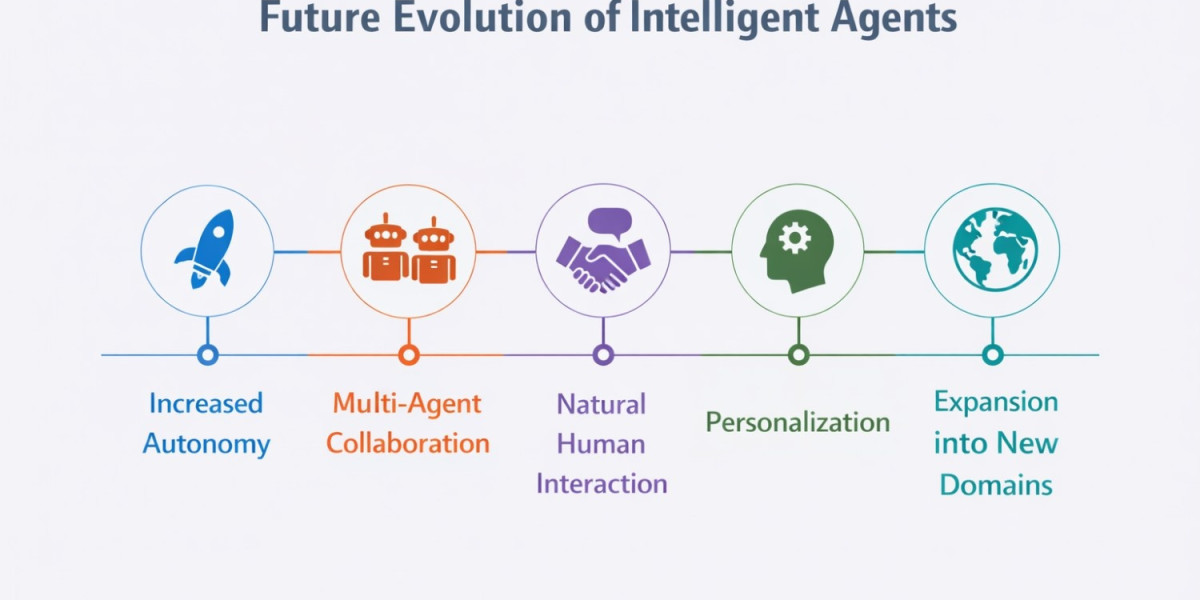 Future Evolution of Intelligent Agents

Increased Autonomy

Multi-Agent Collaboration

Natural Human Interaction

Personalization

Expansion into New Domains